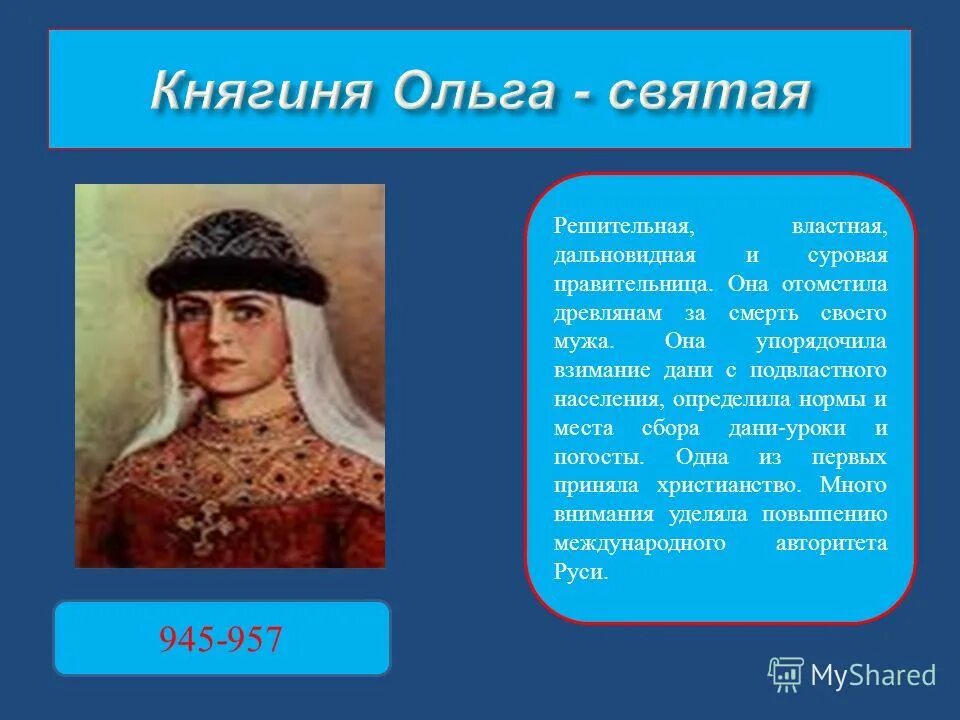 Княгиня Ольга - святая

Решительная, властная, дальновидная и суровая правительница. Она отомстила древлянам за смерть своего мужа. Она упорядочила взимание дани с подвластного населения, определила нормы и места сбора дани-уроки и погосты. Одна из первых приняла христианство. Много внимания уделяла повышению международного авторитета Руси.

945-957

MyShared